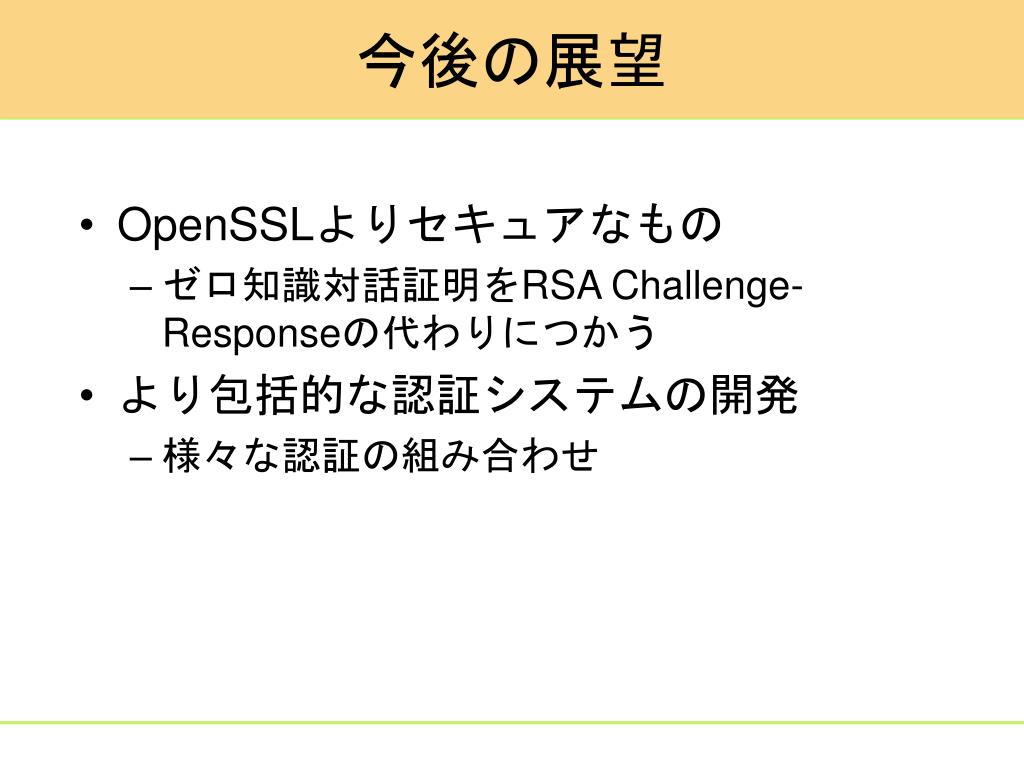 今後の展望

• OpenSSLよりセキュアなもの
– ゼロ知識対話証明をRSA Challenge-Responseの代わりにつかう
• より包括的な認証システムの開発
– 様々な認証の組み合わせ